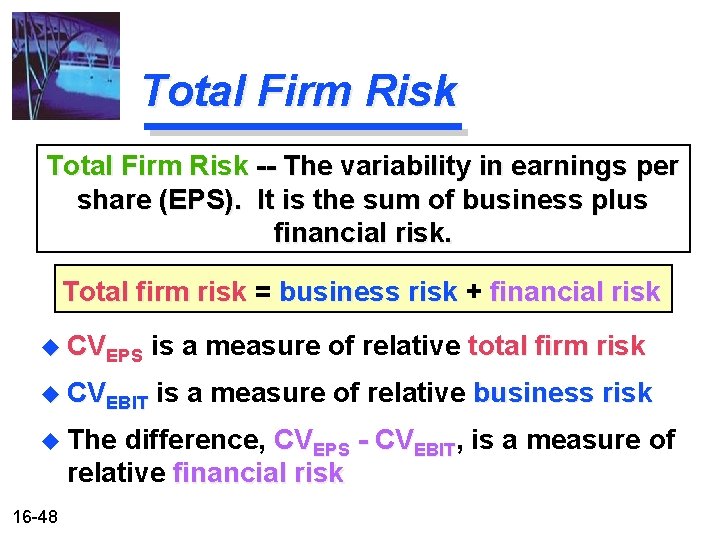 Total Firm Risk

Total Firm Risk -- The variability in earnings per share (EPS). It is the sum of business plus financial risk.

Total firm risk = business risk + financial risk

◆ $CV_{EPS}$ is a measure of relative total firm risk

◆ $CV_{EBIT}$ is a measure of relative business risk

◆ The difference, $CV_{EPS} - CV_{EBIT}$, is a measure of relative financial risk

16-48